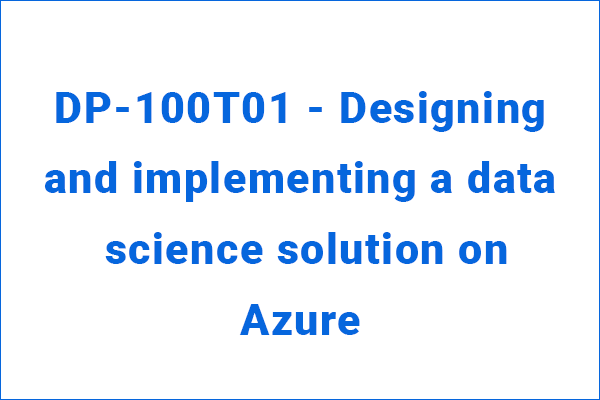 DP-100T01 - Designing and implementing a data science solution on Azure